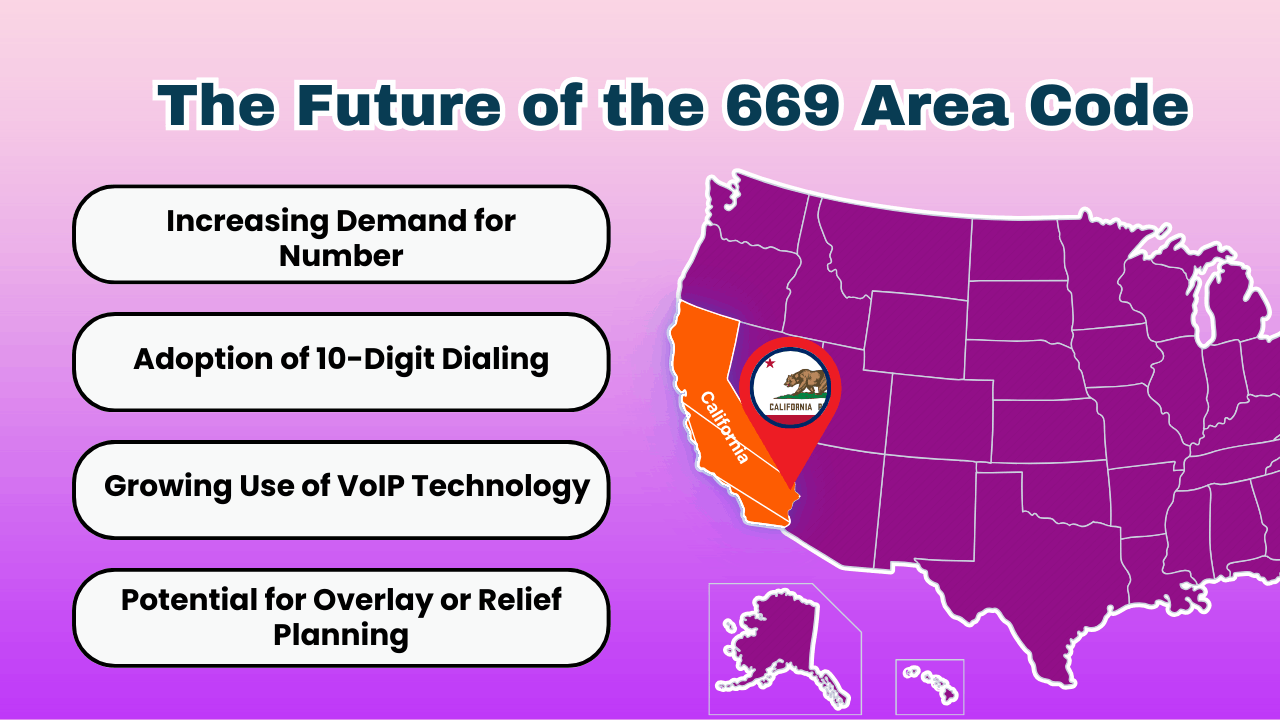 The Future of the 669 Area Code

Increasing Demand for Number

Adoption of 10-Digit Dialing

Growing Use of VoIP Technology

Potential for Overlay or Relief Planning

California

CALIFORNIA